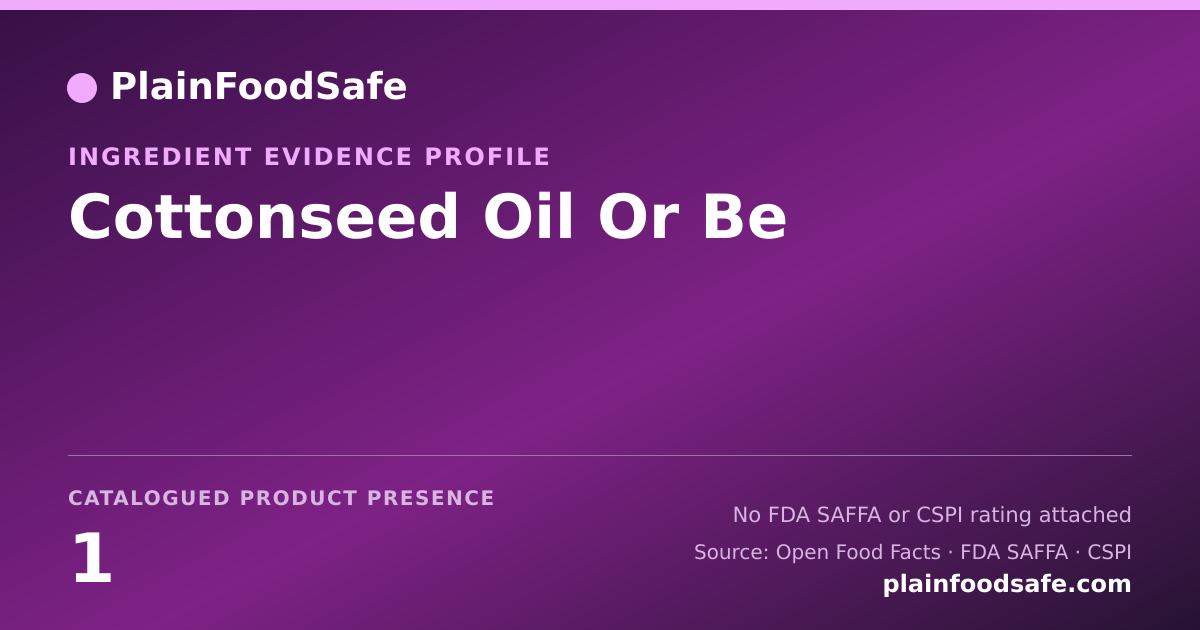 PlainFoodSafe

INGREDIENT EVIDENCE PROFILE

Cottonseed Oil Or Be

CATALOGUED PRODUCT PRESENCE

1

No FDA SAFFA or CSPI rating attached

Source: Open Food Facts · FDA SAFFA · CSPI

plainfoodsafe.com